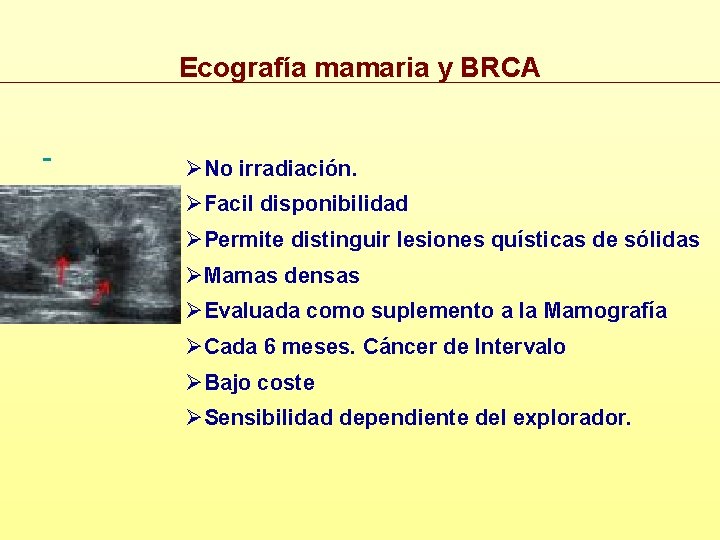 Ecografía mamaria y BRCA

-

➢No irradiación.
➢Facil disponibilidad
➢Permite distinguir lesiones quísticas de sólidas
➢Mamas densas
➢Evaluada como suplemento a la Mamografía
➢Cada 6 meses. Cáncer de Intervalo
➢Bajo coste
➢Sensibilidad dependiente del explorador.